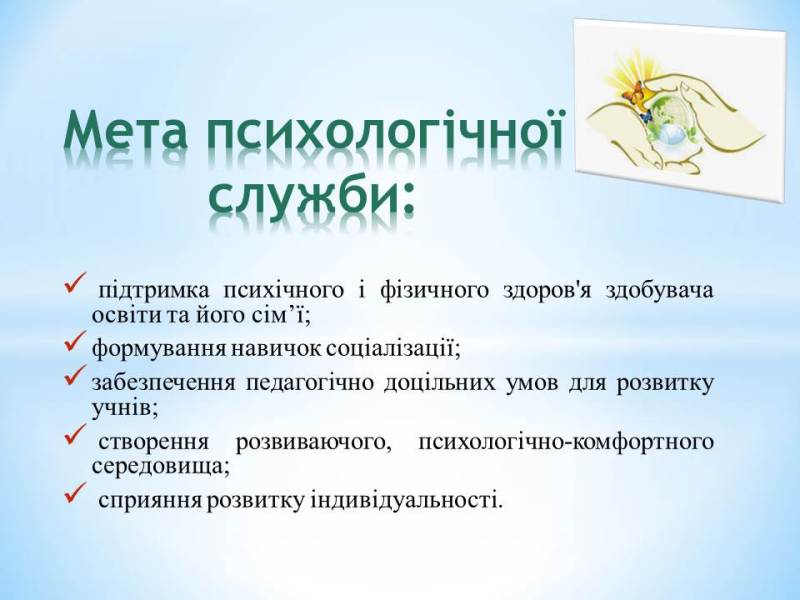 Мета психологічної служби:

✓ підтримка психічного і фізичного здоров'я здобувача освіти та його сім’ї;

✓ формування навичок соціалізації;

✓ забезпечення педагогічно доцільних умов для розвитку учнів;

✓ створення розвиваючого, психологічно-комфортного середовища;

✓ сприяння розвитку індивідуальності.